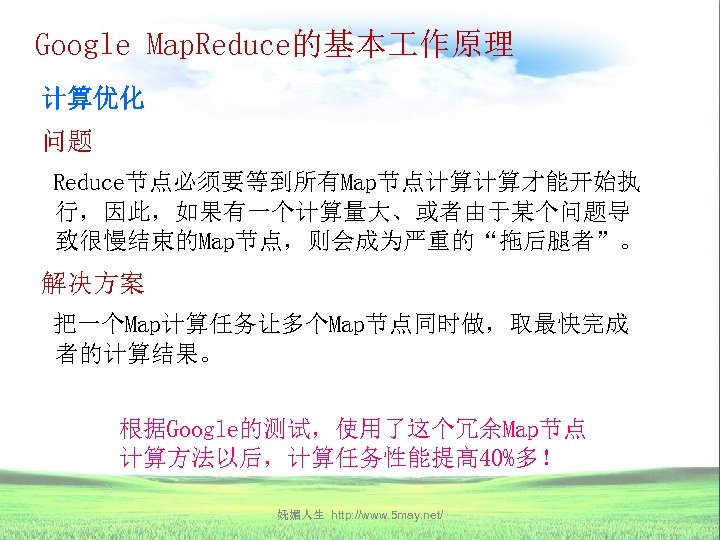 Google MapReduce的基本工作原理

计算优化

问题

Reduce节点必须要等到所有Map节点计算计算才能开始执行，因此，如果有一个计算量大、或者由于某个问题导致很慢结束的Map节点，则会成为严重的“拖后腿者”。

解决方案

把一个Map计算任务让多个Map节点同时做，取最快完成者的计算结果。

根据Google的测试，使用了这个冗余Map节点计算方法以后，计算任务性能提高40%多！

妩媚人生 http://www.5may.net/